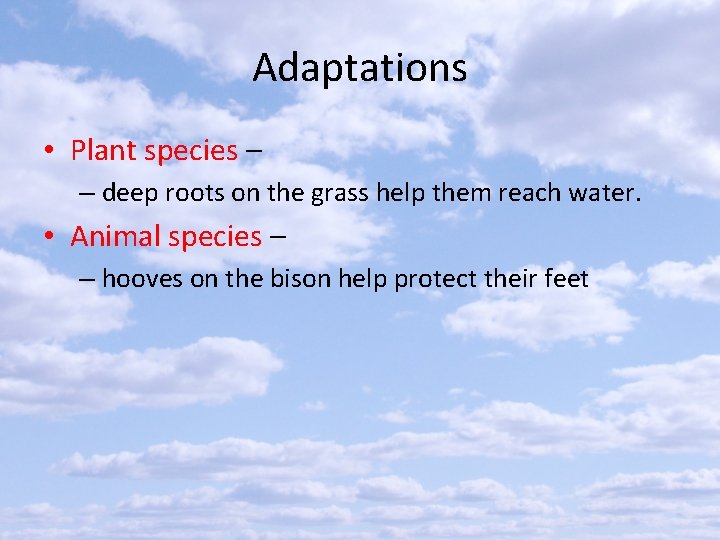 Adaptations

• Plant species –
– deep roots on the grass help them reach water.
• Animal species –
– hooves on the bison help protect their feet